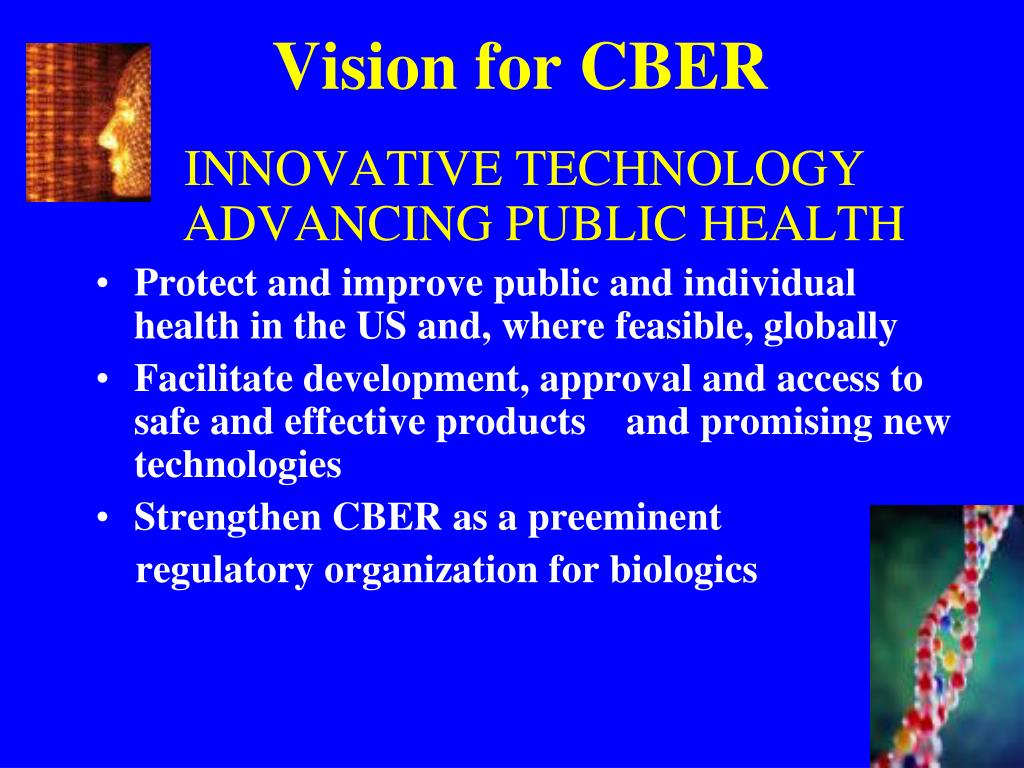 Vision for CBER

INNOVATIVE TECHNOLOGY ADVANCING PUBLIC HEALTH

• Protect and improve public and individual health in the US and, where feasible, globally
• Facilitate development, approval and access to safe and effective products and promising new technologies
• Strengthen CBER as a preeminent regulatory organization for biologics